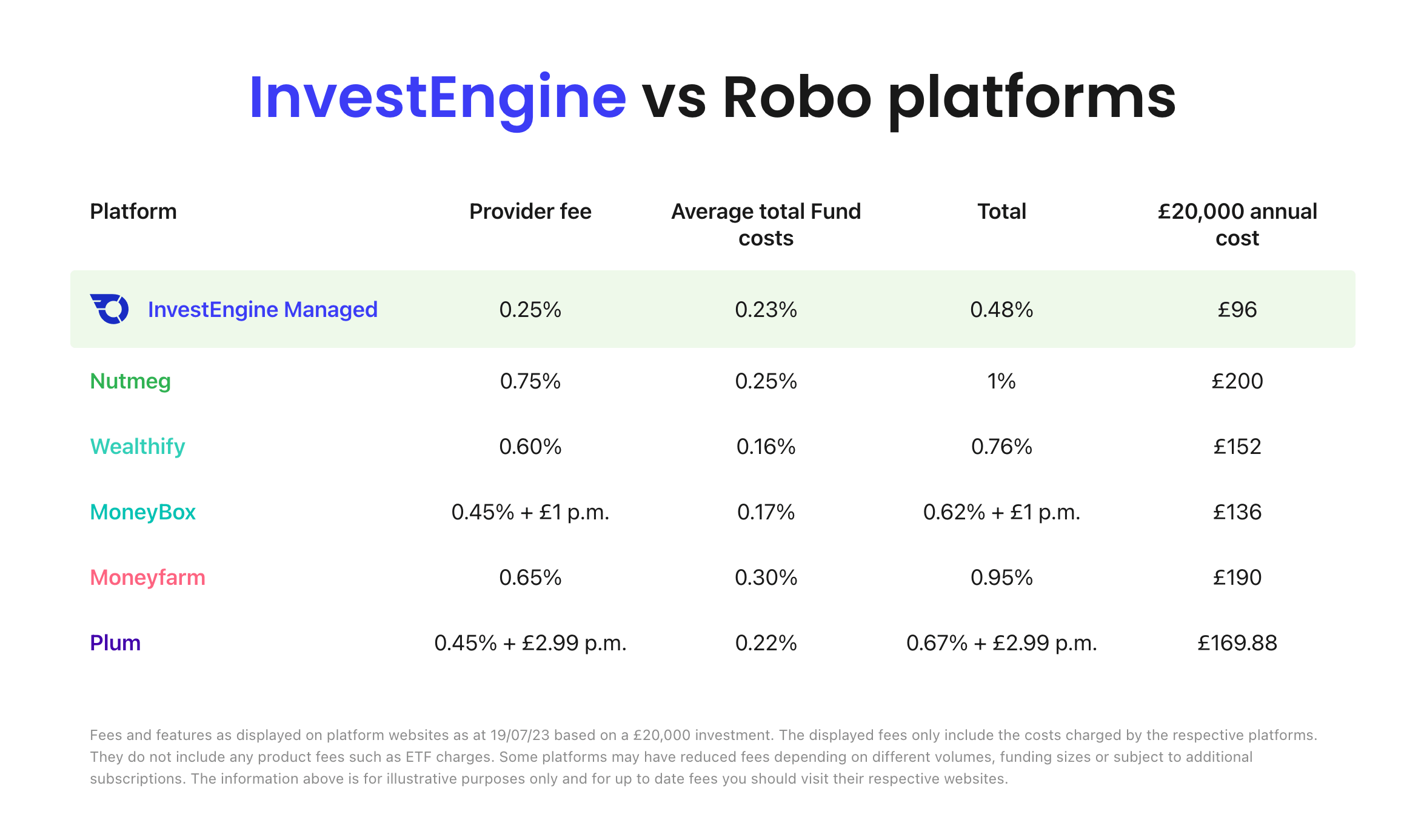 InvestEngine vs Robo platforms

| Platform | Provider fee | Average total Fund costs | Total | £20,000 annual cost |
|---|---|---|---|---|
| InvestEngine Managed | 0.25% | 0.23% | 0.48% | £96 |
| Nutmeg | 0.75% | 0.25% | 1% | £200 |
| Wealthify | 0.60% | 0.16% | 0.76% | £152 |
| MoneyBox | 0.45% + £1 p.m. | 0.17% | 0.62% + £1 p.m. | £136 |
| Moneyfarm | 0.65% | 0.30% | 0.95% | £190 |
| Plum | 0.45% + £2.99 p.m. | 0.22% | 0.67% + £2.99 p.m. | £169.88 |

Fees and features as displayed on platform websites as at 19/07/23 based on a £20,000 investment. The displayed fees only include the costs charged by the respective platforms. They do not include any product fees such as ETF charges. Some platforms may have reduced fees depending on different volumes, funding sizes or subject to additional subscriptions. The information above is for illustrative purposes only and for up to date fees you should visit their respective websites.